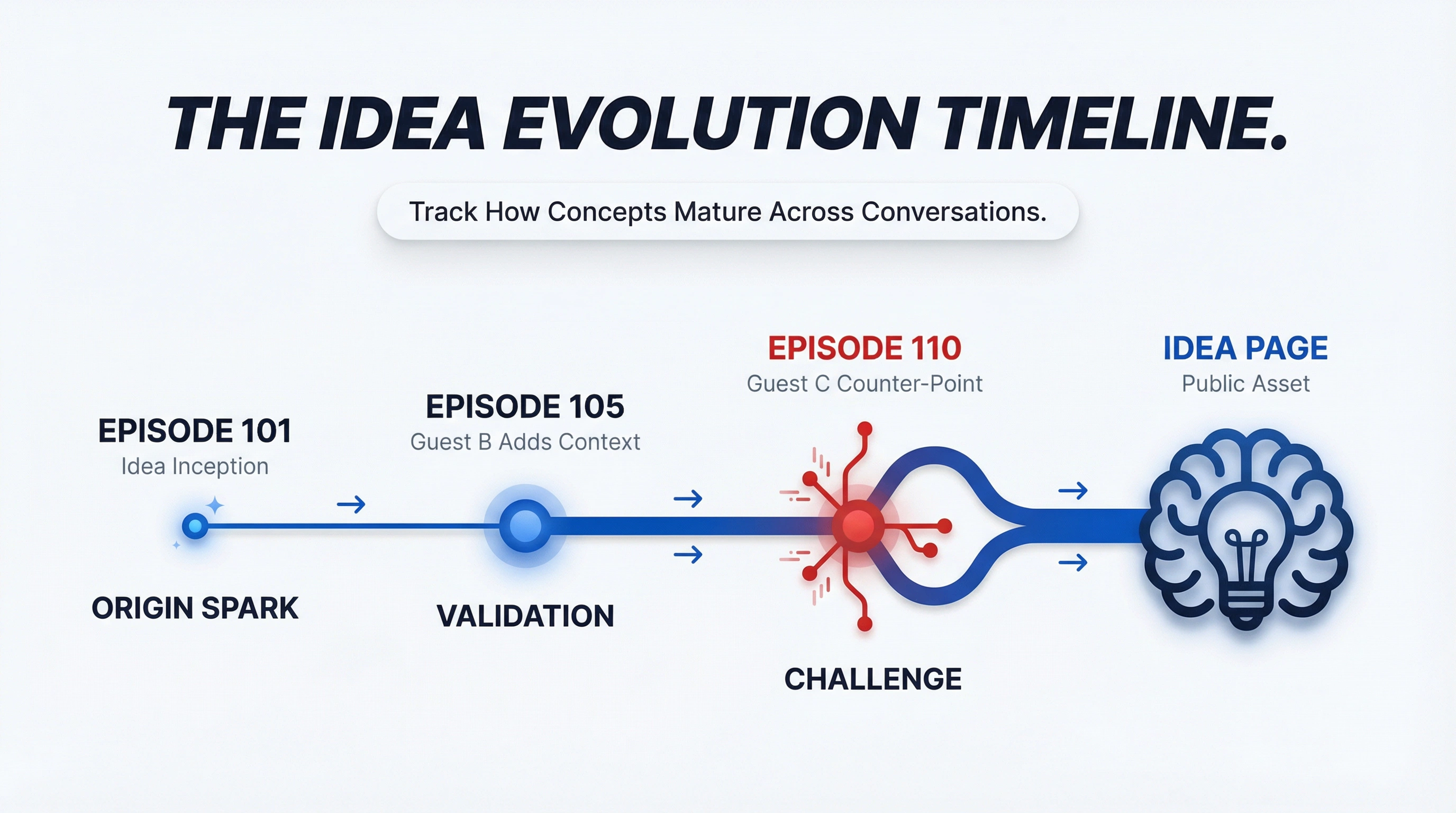 THE IDEA EVOLUTION TIMELINE.

Track How Concepts Mature Across Conversations.

EPISODE 101
Idea Inception

ORIGIN SPARK

EPISODE 105
Guest B Adds Context

VALIDATION

EPISODE 110
Guest C Counter-Point

CHALLENGE

IDEA PAGE
Public Asset